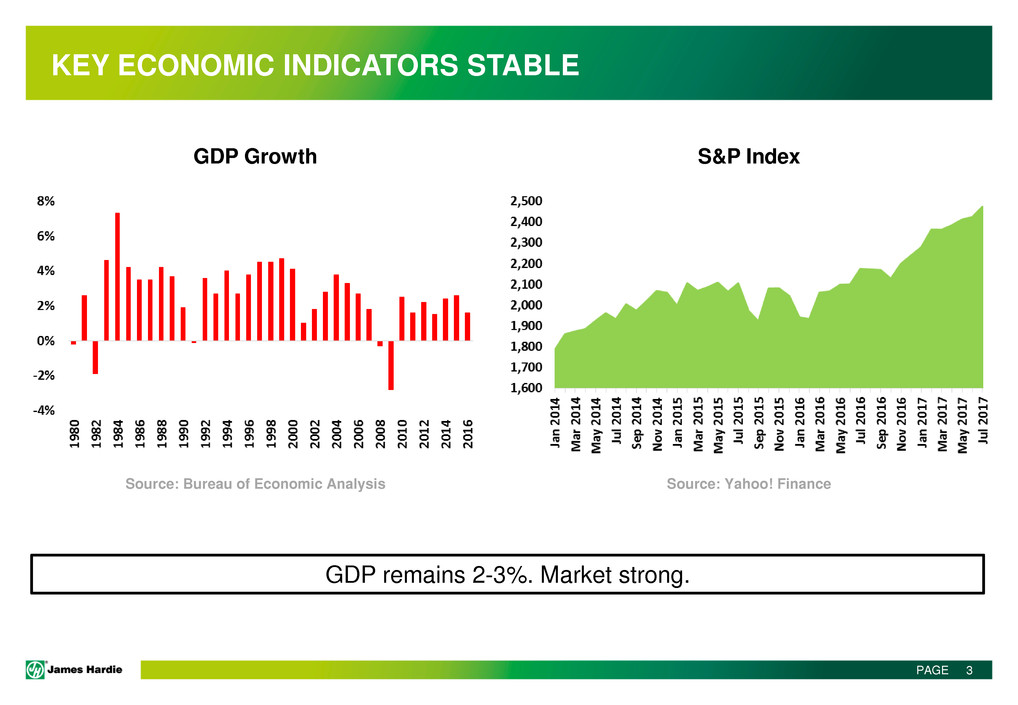 KEY ECONOMIC INDICATORS STABLE

GDP Growth

8%
6%
4%
2%
0%
-2%
-4%

1980 1982 1984 1986 1988 1990 1992 1994 1996 1998 2000 2002 2004 2006 2008 2010 2012 2014 2016

Source: Bureau of Economic Analysis

S&P Index

2,500
2,400
2,300
2,200
2,100
2,000
1,900
1,800
1,700
1,600

Jan 2014 Mar 2014 May 2014 Jul 2014 Sep 2014 Nov 2014 Jan 2015 Mar 2015 May 2015 Jul 2015 Sep 2015 Nov 2015 Jan 2016 Mar 2016 May 2016 Jul 2016 Sep 2016 Nov 2016 Jan 2017 Mar 2017 May 2017 Jul 2017

Source: Yahoo! Finance

GDP remains 2-3%. Market strong.

James Hardie

PAGE 3